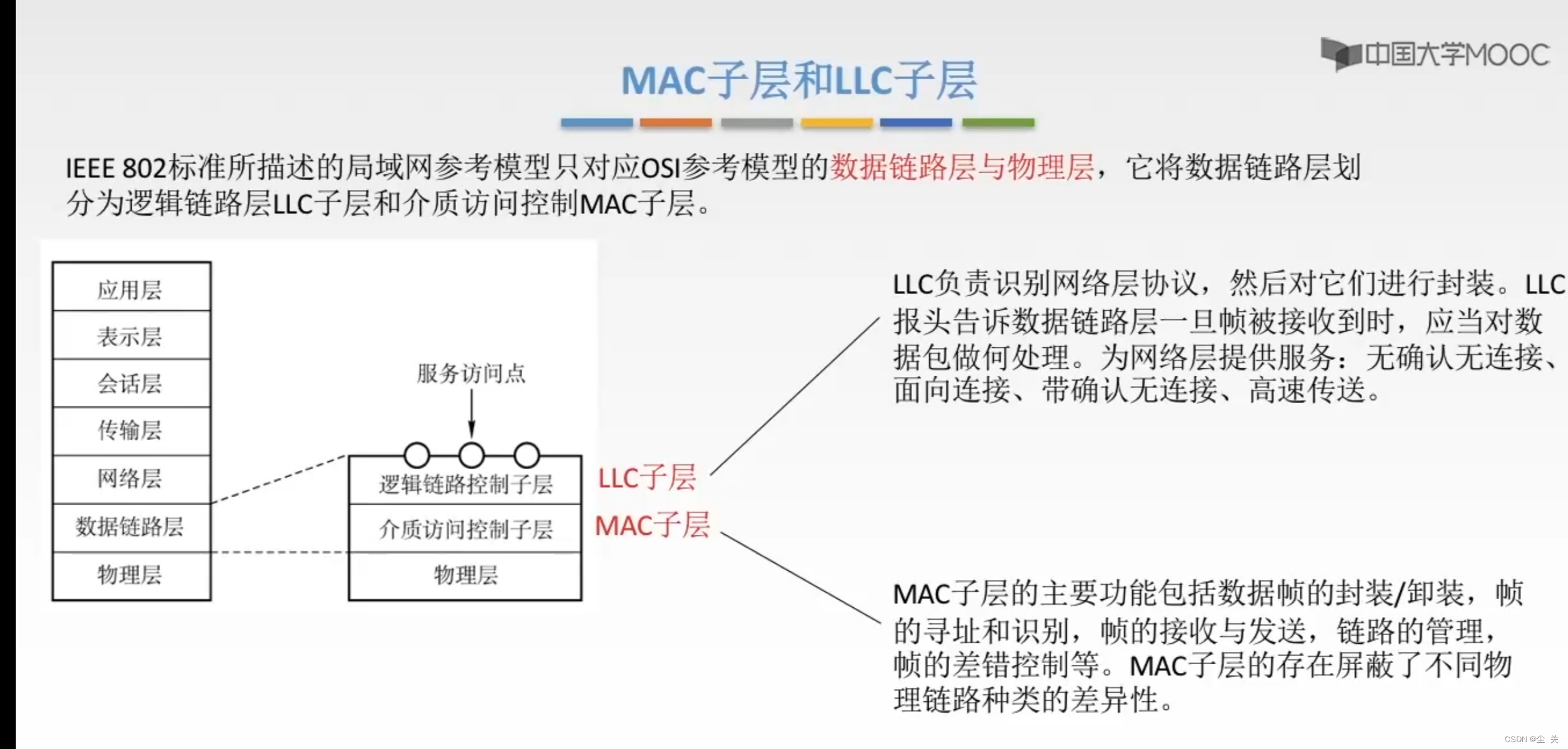 中国大学MOOC

MAC子层和LLC子层

IEEE 802标准所描述的局域网参考模型只对应OSI参考模型的数据链路层与物理层，它将数据链路层划分为逻辑链路层LLC子层和介质访问控制MAC子层。

应用层
表示层
会话层
传输层
网络层
数据链路层
物理层

服务访问点

逻辑链路控制子层
介质访问控制子层
物理层

LLC子层
MAC子层

LLC负责识别网络层协议，然后对它们进行封装。LLC报头告诉数据链路层一旦帧被接收到时，应当对数据包做何处理。为网络层提供服务：无确认无连接、面向连接、带确认无连接、高速传送。

MAC子层的主要功能包括数据帧的封装/卸装，帧的寻址和识别，帧的接收与发送，链路的管理，帧的差错控制等。MAC子层的存在屏蔽了不同物理链路种类的差异性。

CSDN @尘 关